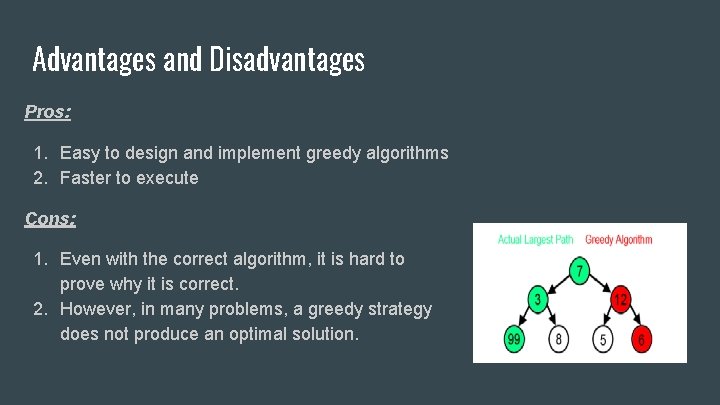 Advantages and Disadvantages

Pros:

1. Easy to design and implement greedy algorithms
2. Faster to execute

Cons:

1. Even with the correct algorithm, it is hard to prove why it is correct.
2. However, in many problems, a greedy strategy does not produce an optimal solution.

Actual Largest Path Greedy Algorithm

7
3
12
99
8
5
6